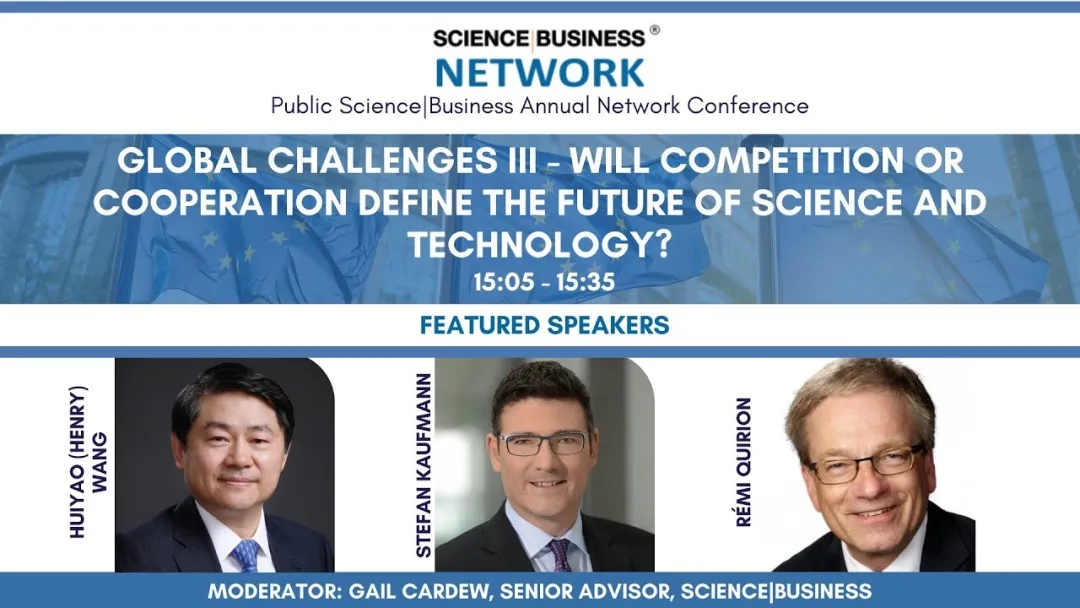 SCIENCE|BUSINESS ®
NETWORK
Public Science|Business Annual Network Conference

GLOBAL CHALLENGES III - WILL COMPETITION OR COOPERATION DEFINE THE FUTURE OF SCIENCE AND TECHNOLOGY?
15:05 - 15:35

FEATURED SPEAKERS

HUIYAO (HENRY) WANG

STEFAN KAUFMANN

RÉMI QUIRION

MODERATOR: GAIL CARDEW, SENIOR ADVISOR, SCIENCE|BUSINESS